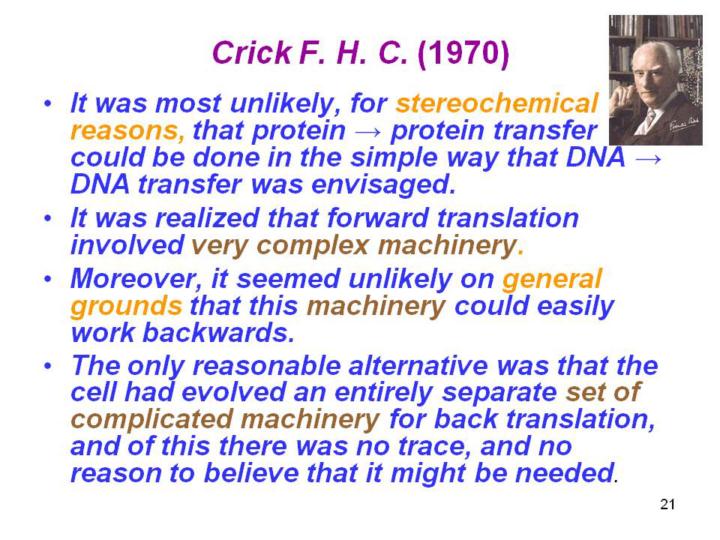 Crick F. H. C. (1970)

• It was most unlikely, for stereochemical reasons, that protein → protein transfer could be done in the simple way that DNA → DNA transfer was envisaged.

• It was realized that forward translation involved very complex machinery.

• Moreover, it seemed unlikely on general grounds that this machinery could easily work backwards.

• The only reasonable alternative was that the cell had evolved an entirely separate set of complicated machinery for back translation, and of this there was no trace, and no reason to believe that it might be needed.

21